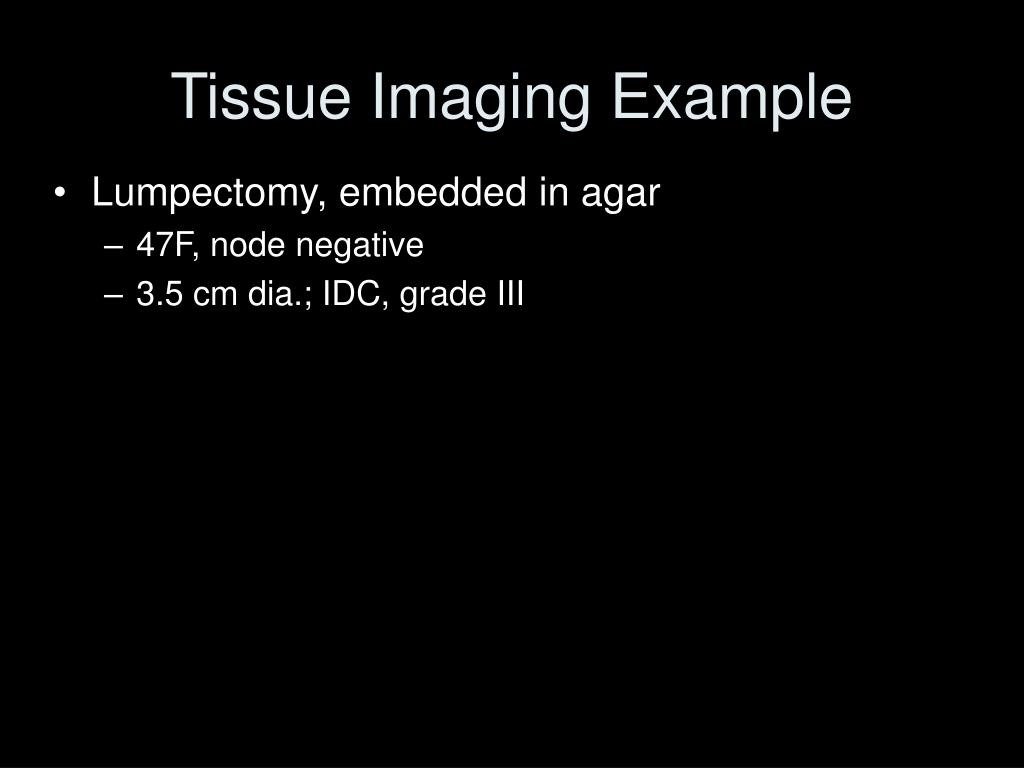 Tissue Imaging Example

• Lumpectomy, embedded in agar
  – 47F, node negative
  – 3.5 cm dia.; IDC, grade III